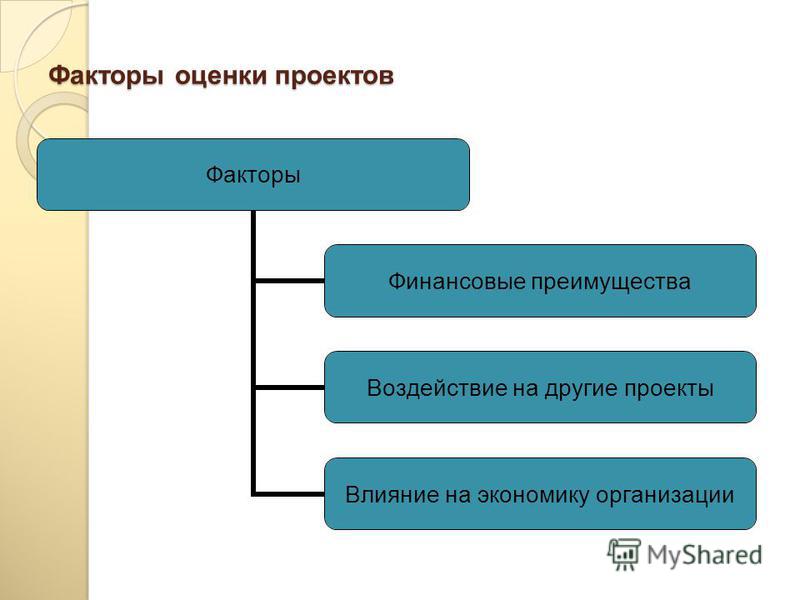 Факторы оценки проектов

Факторы

Финансовые преимущества

Воздействие на другие проекты

Влияние на экономику организации

MyShared